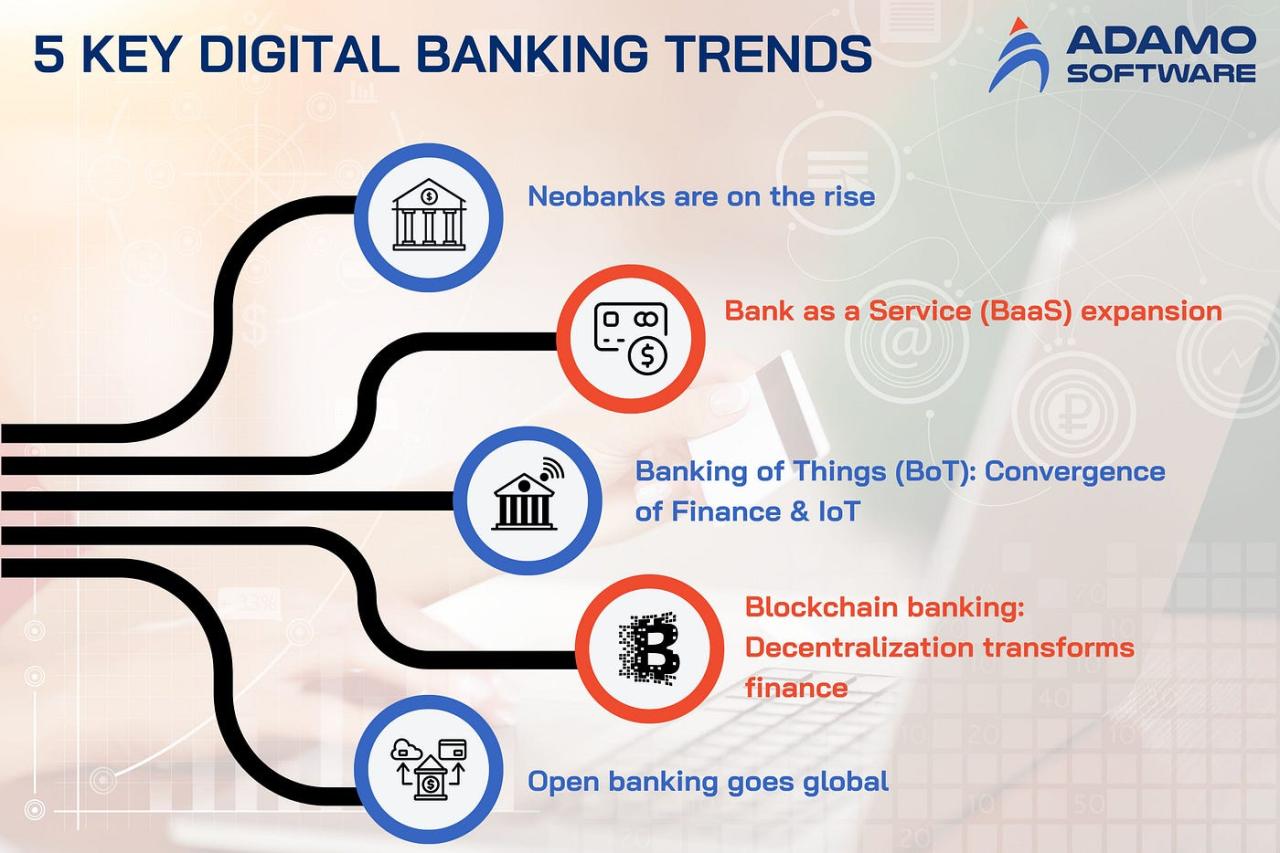 5 KEY DIGITAL BANKING TRENDS

ADAMO SOFTWARE

Neobanks are on the rise

Bank as a Service (BaaS) expansion

Banking of Things (BoT): Convergence of Finance & IoT

Blockchain banking: Decentralization transforms finance

Open banking goes global